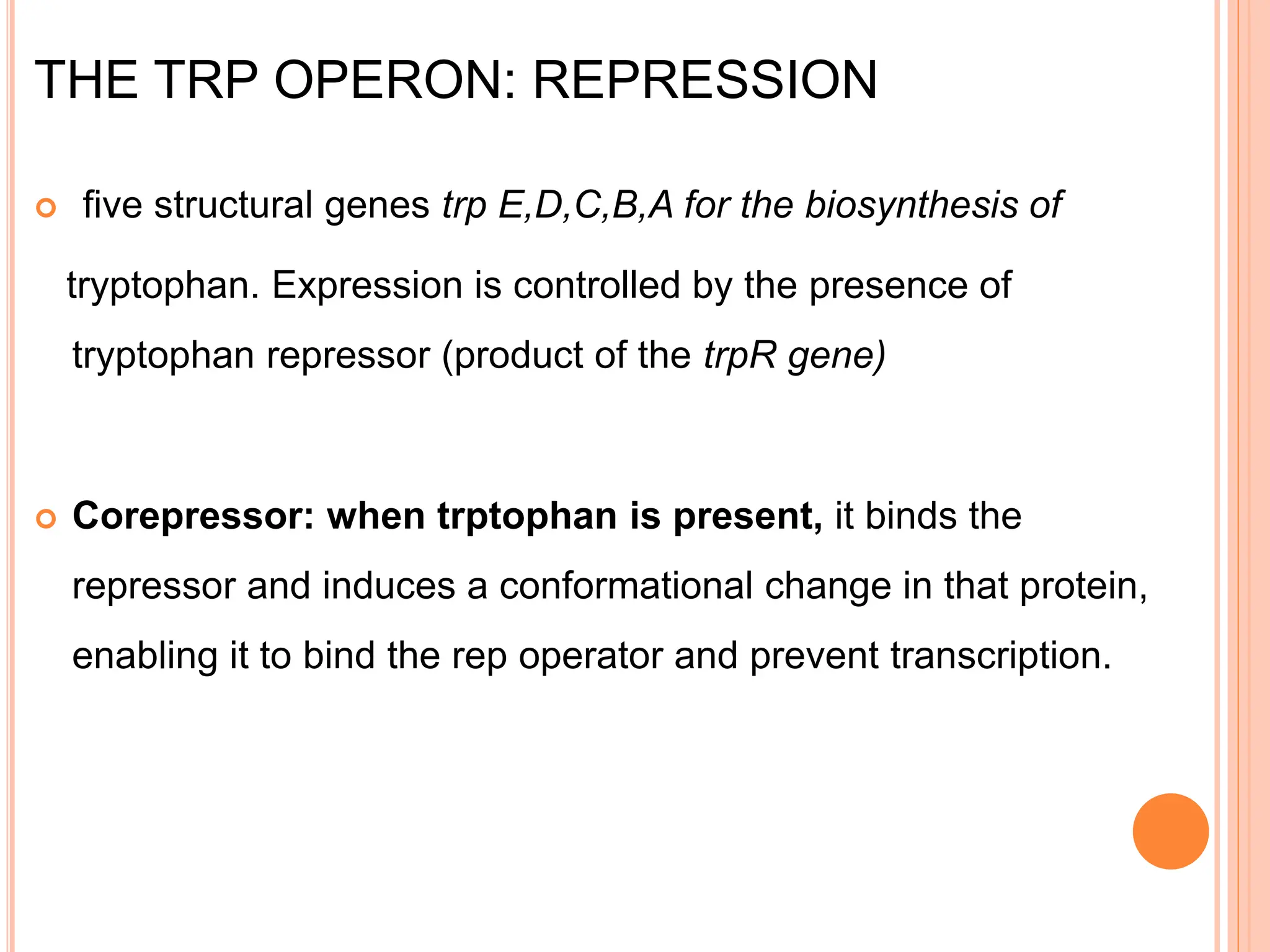 THE TRP OPERON: REPRESSION

five structural genes trp E,D,C,B,A for the biosynthesis of tryptophan. Expression is controlled by the presence of tryptophan repressor (product of the trpR gene)

Corepressor: when trptophan is present, it binds the repressor and induces a conformational change in that protein, enabling it to bind the rep operator and prevent transcription.